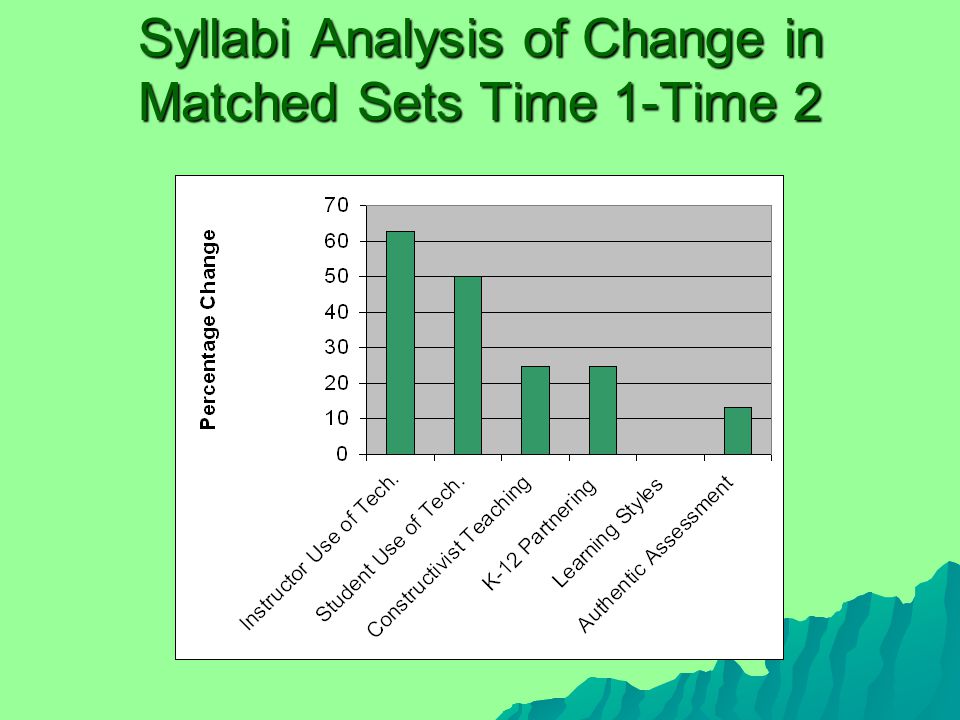 Syllabi Analysis of Change in Matched Sets Time 1-Time 2

Percentage Change

70
60
50
40
30
20
10
0

Instructor Use of Tech.
Student Use of Tech.
Constructivist Teaching
K-12 Partnering
Learning Styles
Authentic Assessment